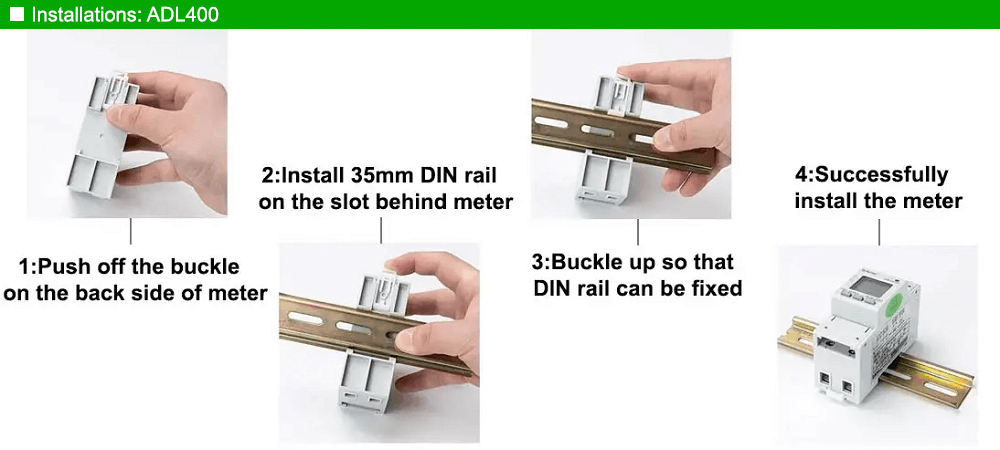 ■ Installations: ADL400

1:Push off the buckle on the back side of meter

2:Install 35mm DIN rail on the slot behind meter

3:Buckle up so that DIN rail can be fixed

4:Successfully install the meter